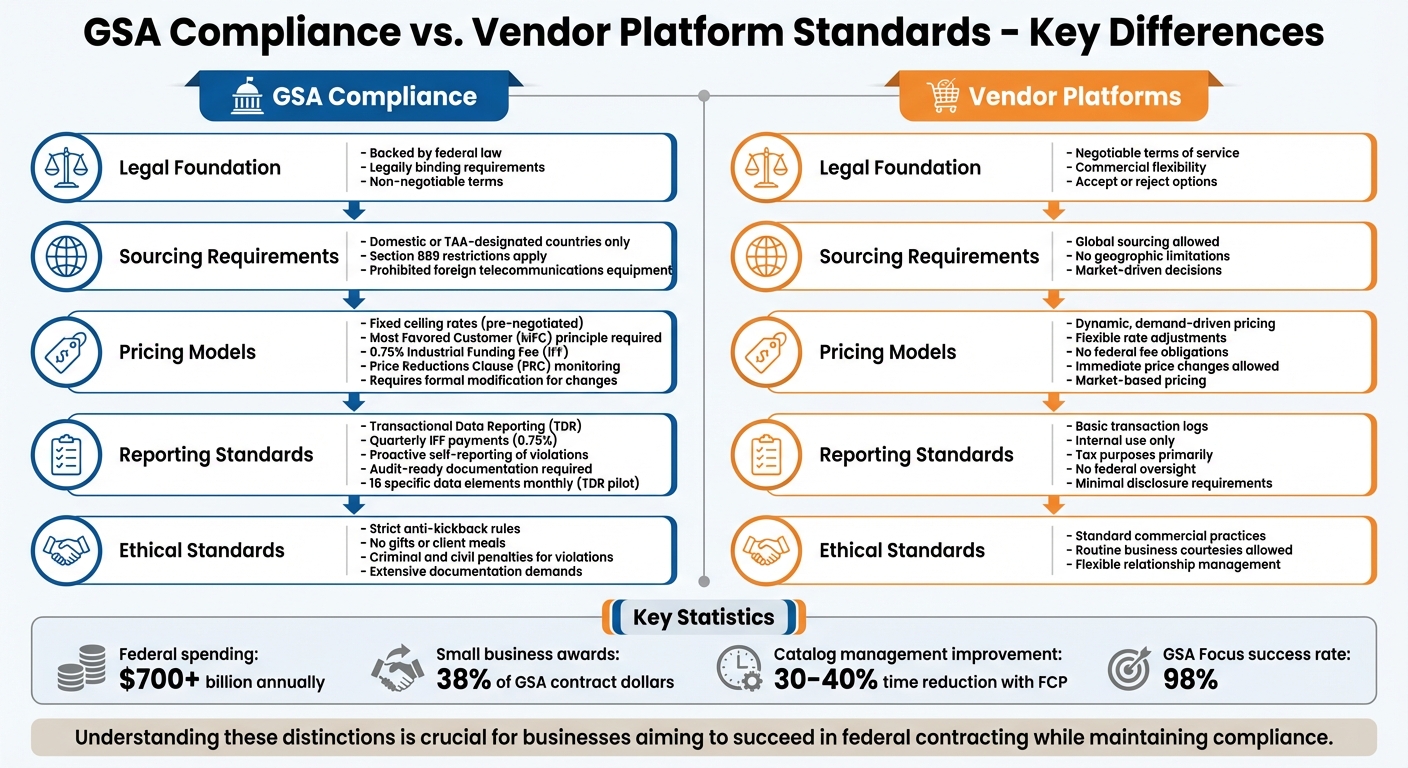 GSA Compliance vs. Vendor Platform Standards - Key Differences

GSA Compliance

Legal Foundation
- Backed by federal law
- Legally binding requirements
- Non-negotiable terms

Sourcing Requirements
- Domestic or TAA-designated countries only
- Section 889 restrictions apply
- Prohibited foreign telecommunications equipment

Pricing Models
- Fixed ceiling rates (pre-negotiated)
- Most Favored Customer (MFC) principle required
- 0.75% Industrial Funding Fee (IFF)
- Price Reductions Clause (PRC) monitoring
- Requires formal modification for changes

Reporting Standards
- Transactional Data Reporting (TDR)
- Quarterly IFF payments (0.75%)
- Proactive self-reporting of violations
- Audit-ready documentation required
- 16 specific data elements monthly (TDR pilot)

Ethical Standards
- Strict anti-kickback rules
- No gifts or client meals
- Criminal and civil penalties for violations
- Extensive documentation demands

Vendor Platforms

Legal Foundation
- Negotiable terms of service
- Commercial flexibility
- Accept or reject options

Sourcing Requirements
- Global sourcing allowed
- No geographic limitations
- Market-driven decisions

Pricing Models
- Dynamic, demand-driven pricing
- Flexible rate adjustments
- No federal fee obligations
- Immediate price changes allowed
- Market-based pricing

Reporting Standards
- Basic transaction logs
- Internal use only
- Tax purposes primarily
- No federal oversight
- Minimal disclosure requirements

Ethical Standards
- Standard commercial practices
- Routine business courtesies allowed
- Flexible relationship management

Key Statistics

Federal spending: $700+ billion annually

Small business awards: 38% of GSA contract dollars

Catalog management improvement: 30-40% time reduction with FCP

GSA Focus success rate: 98%

Understanding these distinctions is crucial for businesses aiming to succeed in federal contracting while maintaining compliance.